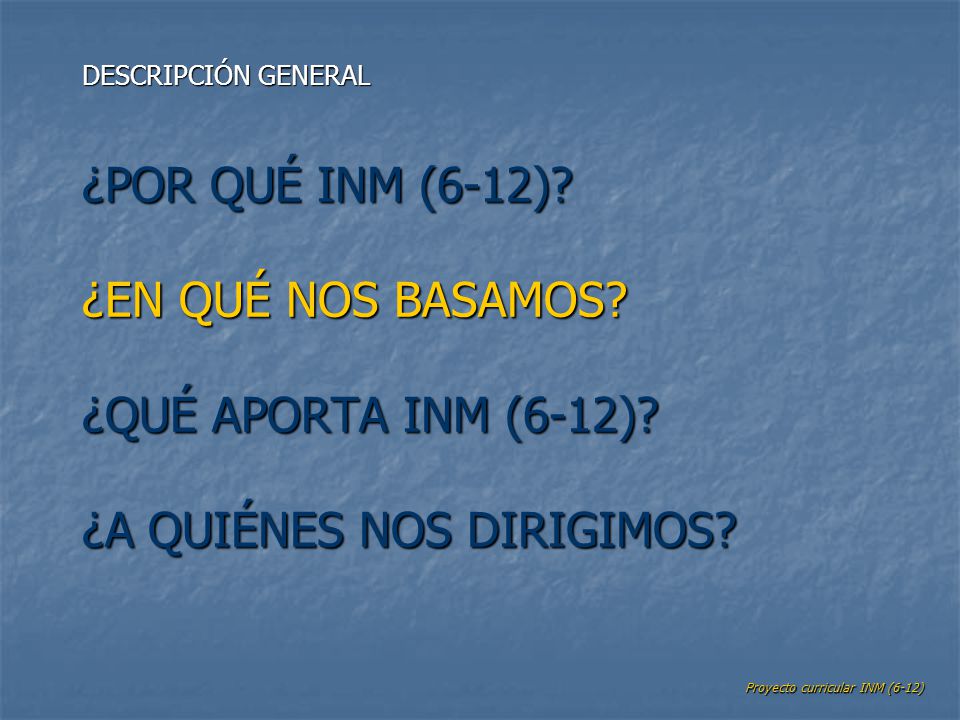 DESCRIPCIÓN GENERAL

¿POR QUÉ INM (6-12)?

¿EN QUÉ NOS BASAMOS?

¿QUÉ APORTA INM (6-12)?

¿A QUIÉNES NOS DIRIGIMOS?

Proyecto curricular INM (6-12)